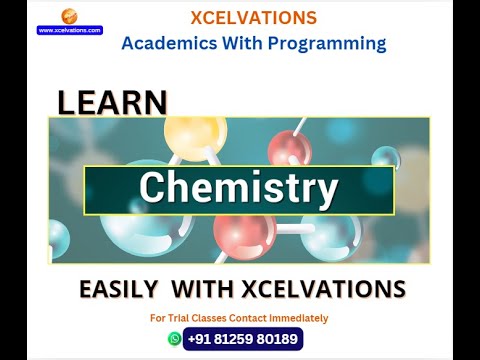 www.xcelvations.com

XCELVATIONS
Academics With Programming

LEARN

Chemistry

EASILY WITH XCELVATIONS

For Trial Classes Contact Immediately

+91 81259 80189